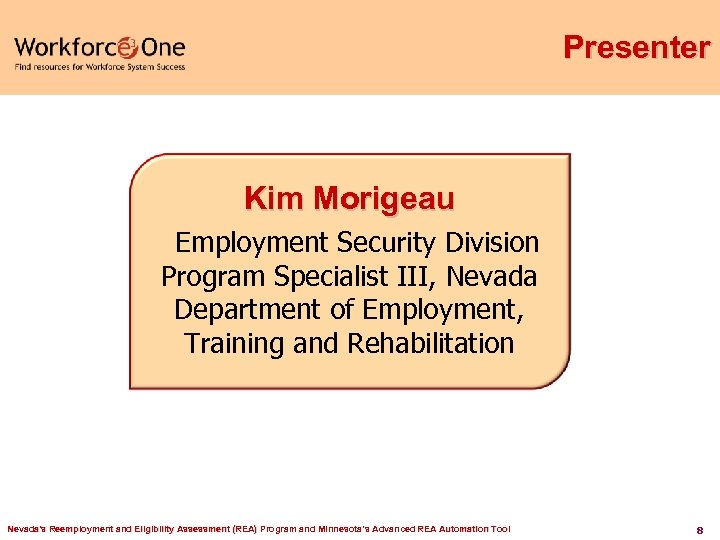 Workforce3One
Find resources for Workforce System Success

Presenter

Kim Morigeau

Employment Security Division Program Specialist III, Nevada Department of Employment, Training and Rehabilitation

Nevada's Reemployment and Eligibility Assessment (REA) Program and Minnesota's Advanced REA Automation Tool

8